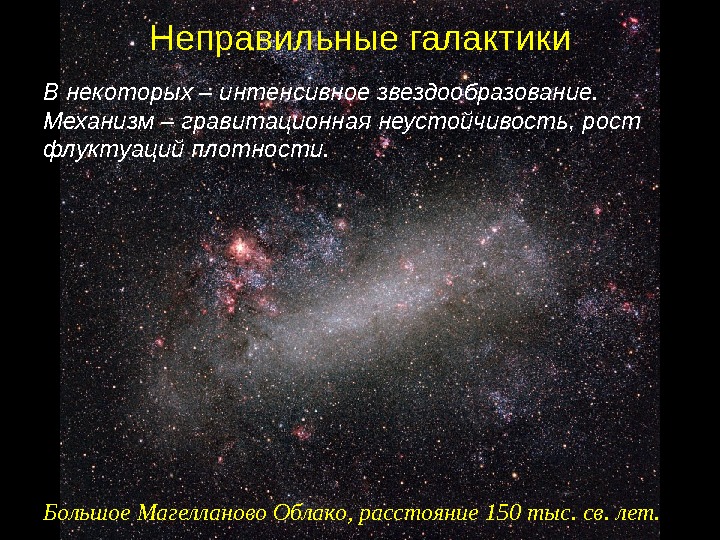 Неправильные галактики

В некоторых – интенсивное звездообразование. Механизм – гравитационная неустойчивость, рост флуктуаций плотности.

Большое Магелланово Облако, расстояние 150 тыс. св. лет.